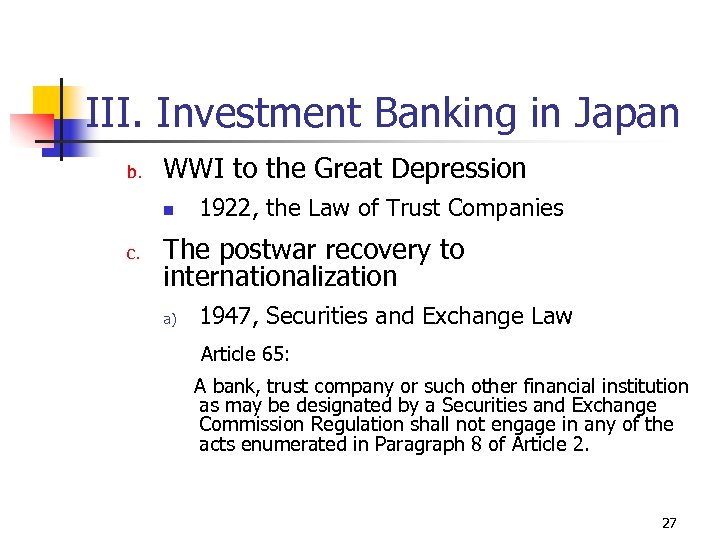 III. Investment Banking in Japan

b. WWI to the Great Depression

1922, the Law of Trust Companies

c. The postwar recovery to internationalization

a) 1947, Securities and Exchange Law

Article 65:

A bank, trust company or such other financial institution as may be designated by a Securities and Exchange Commission Regulation shall not engage in any of the acts enumerated in Paragraph 8 of Article 2.

27